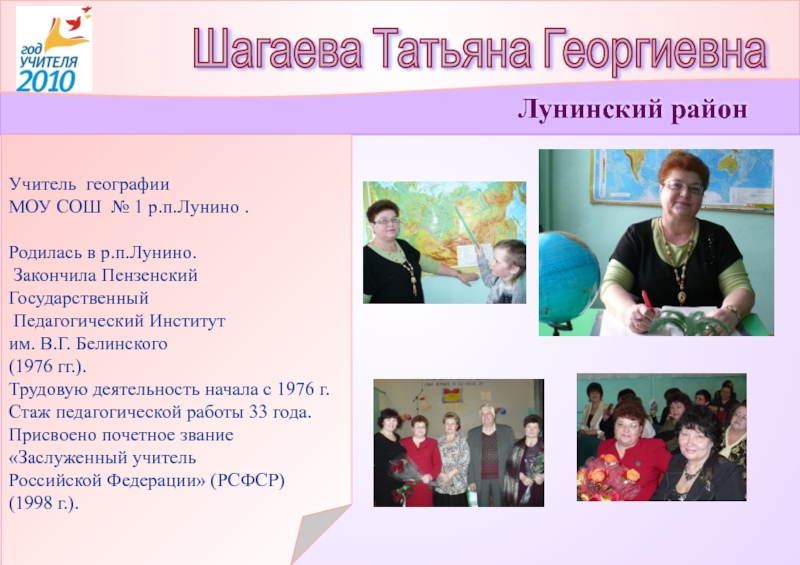 год
УЧИТЕЛЯ
2010

Шагаева Татьяна Георгиевна

Лунинский район

Учитель географии
МОУ СОШ № 1 р.п.Лунино .

Родилась в р.п.Лунино.
Закончила Пензенский Государственный Педагогический Институт им. В.Г. Белинского (1976 гг.).
Трудовую деятельность начала с 1976 г.
Стаж педагогической работы 33 года.
Присвоено почетное звание «Заслуженный учитель Российской Федерации» (РСФСР) (1998 г.).